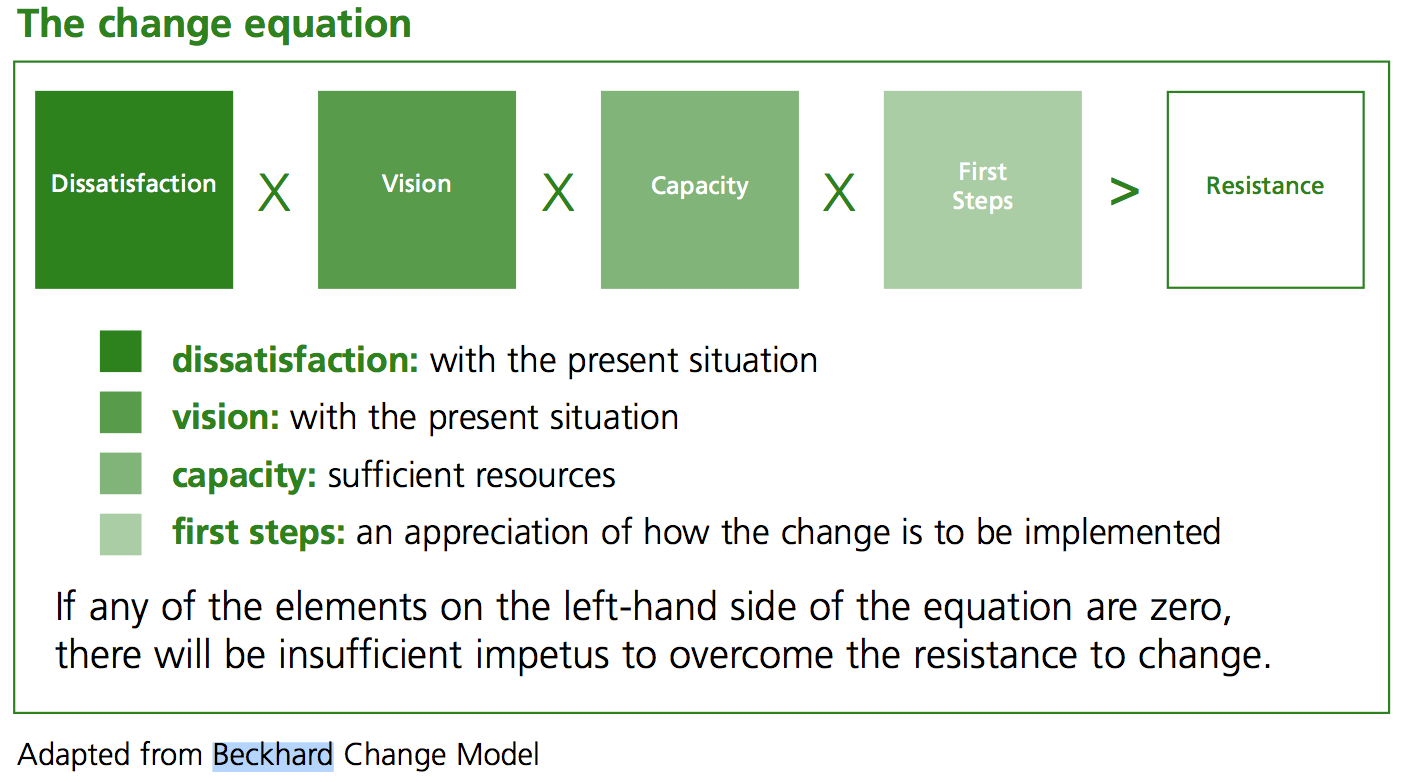 The change equation

Dissatisfaction X Vision X Capacity X First Steps > Resistance

dissatisfaction: with the present situation
vision: with the present situation
capacity: sufficient resources
first steps: an appreciation of how the change is to be implemented

If any of the elements on the left-hand side of the equation are zero, there will be insufficient impetus to overcome the resistance to change.

Adapted from Beckhard Change Model